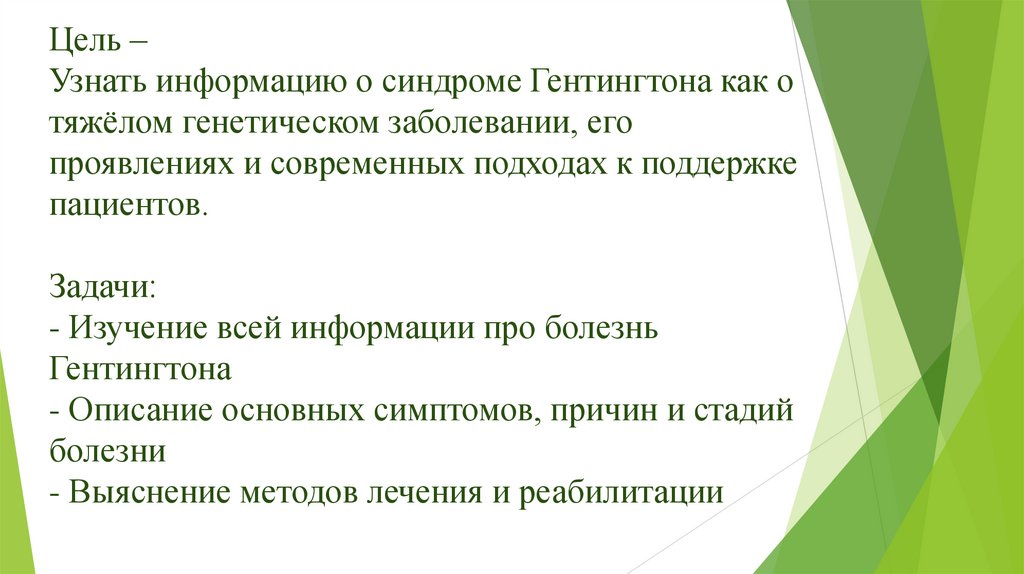 Цель –
Узнать информацию о синдроме Гентингтона как о тяжёлом генетическом заболевании, его проявлениях и современных подходах к поддержке пациентов.

Задачи:
- Изучение всей информации про болезнь Гентингтона
- Описание основных симптомов, причин и стадий болезни
- Выяснение методов лечения и реабилитации